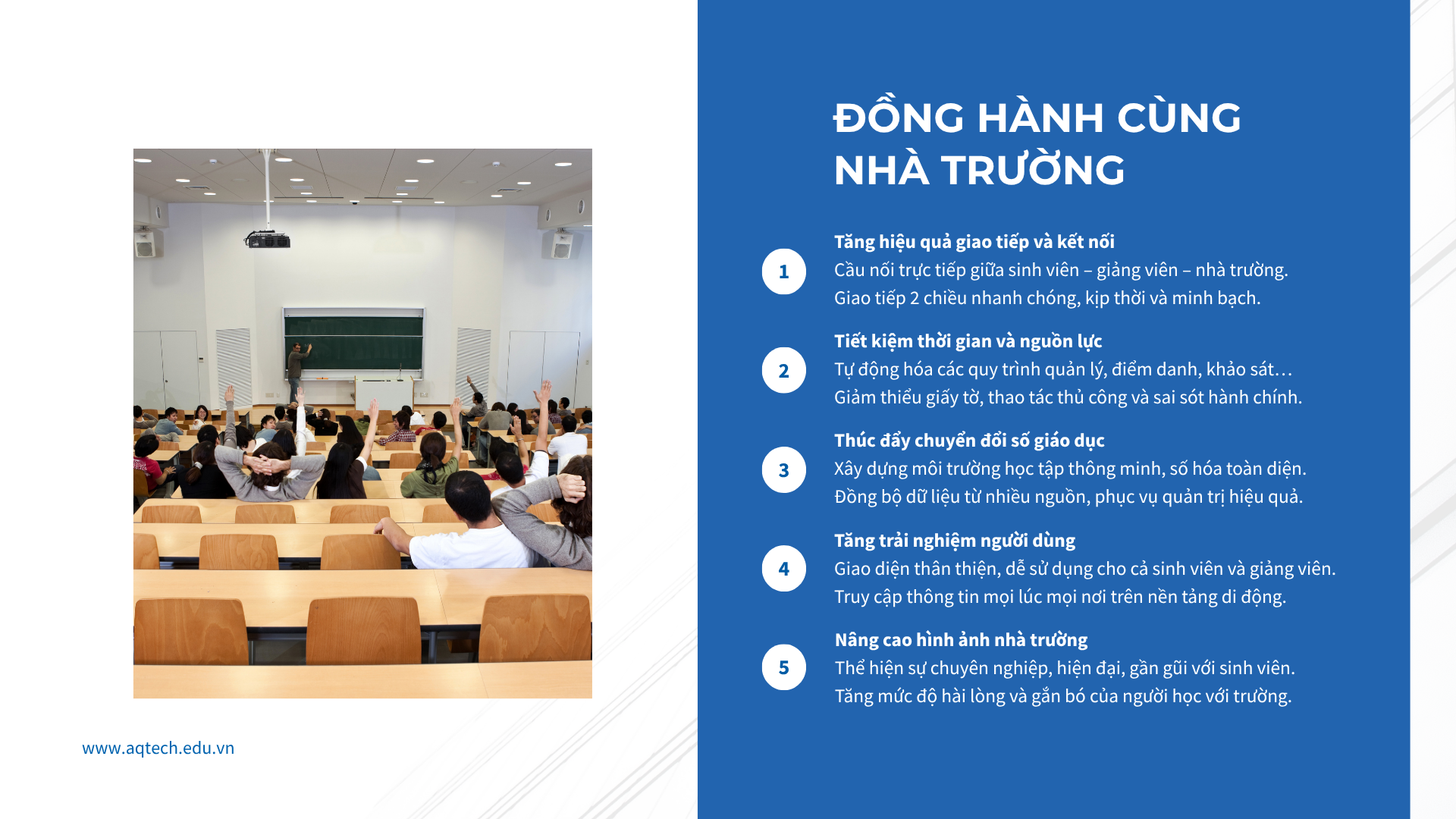 ĐỒNG HÀNH CÙNG NHÀ TRƯỜNG

1
Tăng hiệu quả giao tiếp và kết nối
Cầu nối trực tiếp giữa sinh viên – giảng viên – nhà trường.
Giao tiếp 2 chiều nhanh chóng, kịp thời và minh bạch.

2
Tiết kiệm thời gian và nguồn lực
Tự động hóa các quy trình quản lý, điểm danh, khảo sát…
Giảm thiểu giấy tờ, thao tác thủ công và sai sót hành chính.

3
Thúc đẩy chuyển đổi số giáo dục
Xây dựng môi trường học tập thông minh, số hóa toàn diện.
Đồng bộ dữ liệu từ nhiều nguồn, phục vụ quản trị hiệu quả.

4
Tăng trải nghiệm người dùng
Giao diện thân thiện, dễ sử dụng cho cả sinh viên và giảng viên.
Truy cập thông tin mọi lúc mọi nơi trên nền tảng di động.

5
Nâng cao hình ảnh nhà trường
Thể hiện sự chuyên nghiệp, hiện đại, gần gũi với sinh viên.
Tăng mức độ hài lòng và gắn bó của người học với trường.

www.aqtech.edu.vn